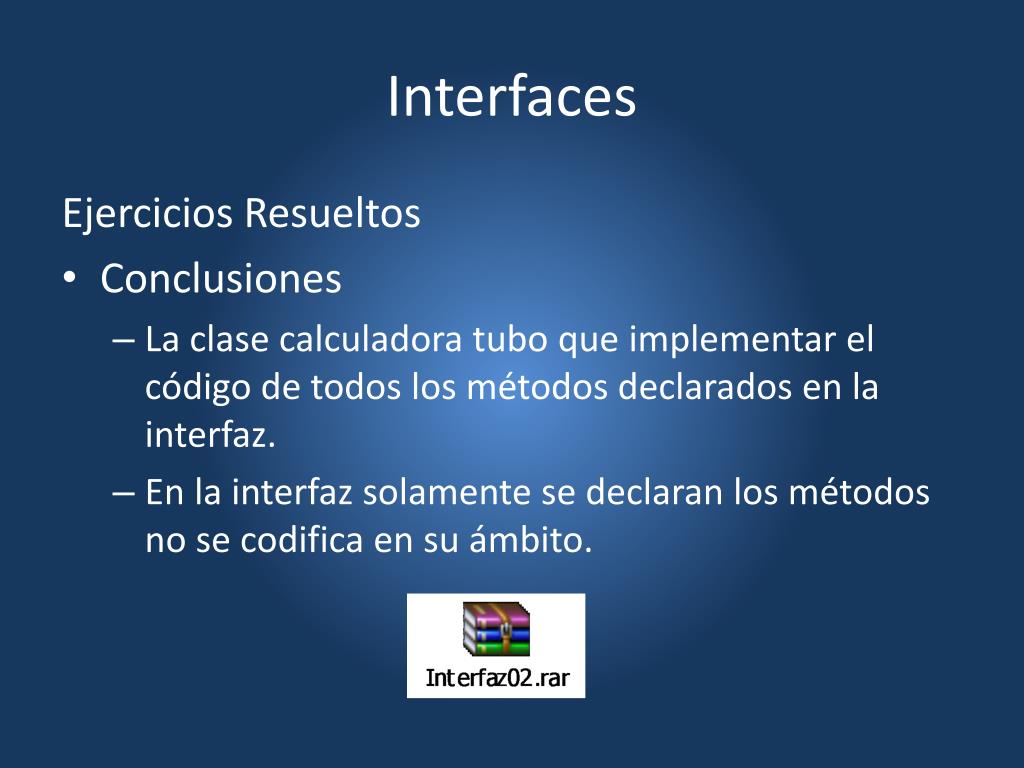 Interfaces

Ejercicios Resueltos

• Conclusiones

– La clase calculadora tubo que implementar el código de todos los métodos declarados en la interfaz.

– En la interfaz solamente se declaran los métodos no se codifica en su ámbito.

Interfaz02.rar